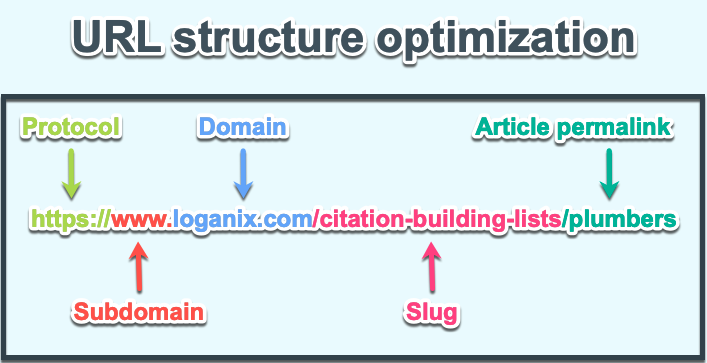 URL structure optimization

Protocol

Domain

Article permalink

https://www.loganix.com/citation-building-lists/plumbers

Subdomain

Slug